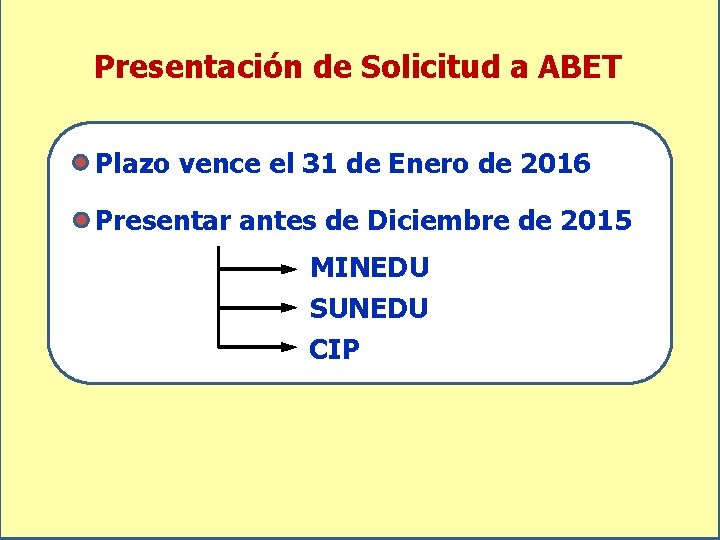 Presentación de Solicitud a ABET

Plazo vence el 31 de Enero de 2016

Presentar antes de Diciembre de 2015

MINEDU
SUNEDU
CIP